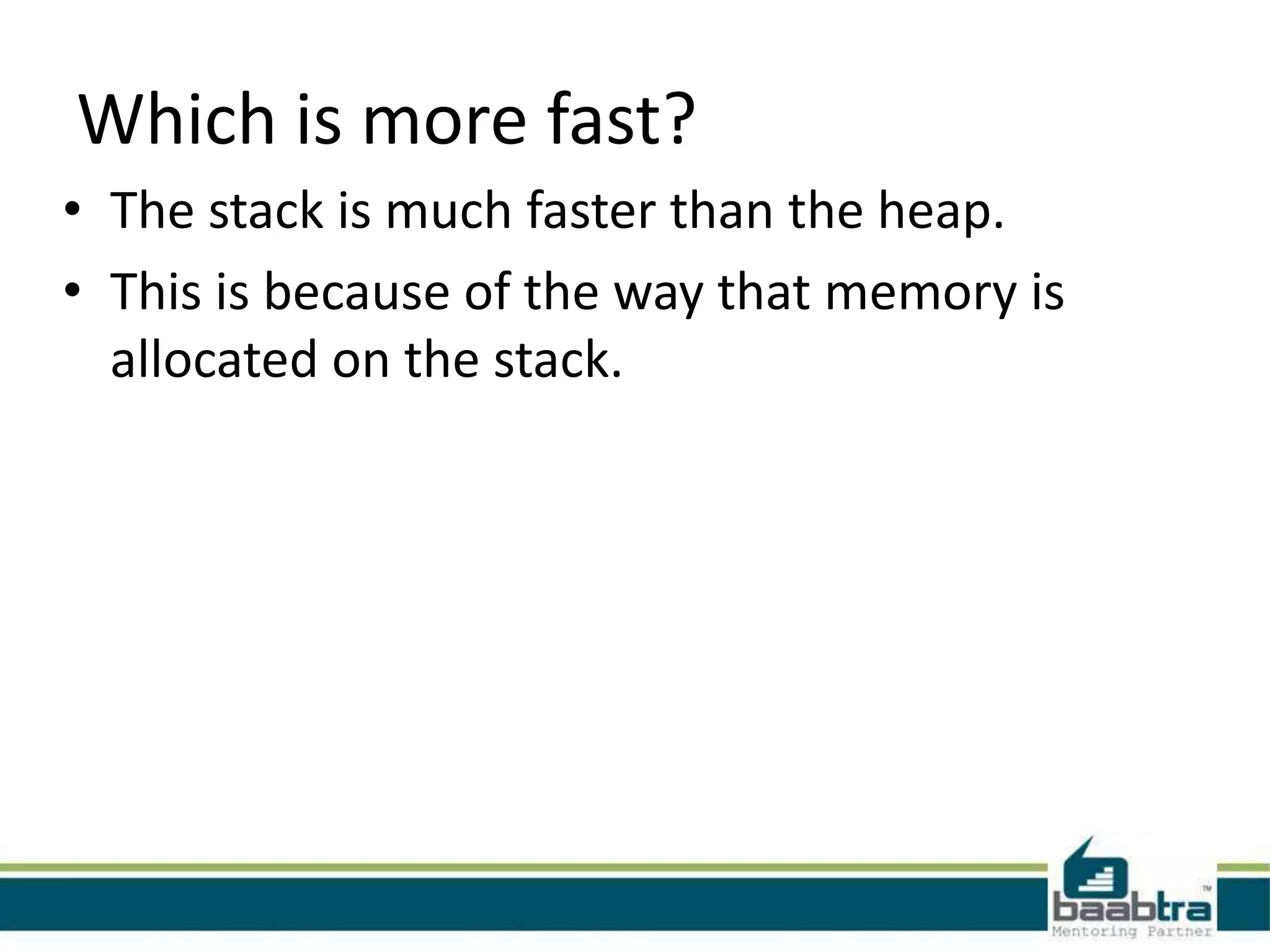 Which is more fast?

• The stack is much faster than the heap.
• This is because of the way that memory is allocated on the stack.

baabtra™
Mentoring Partner